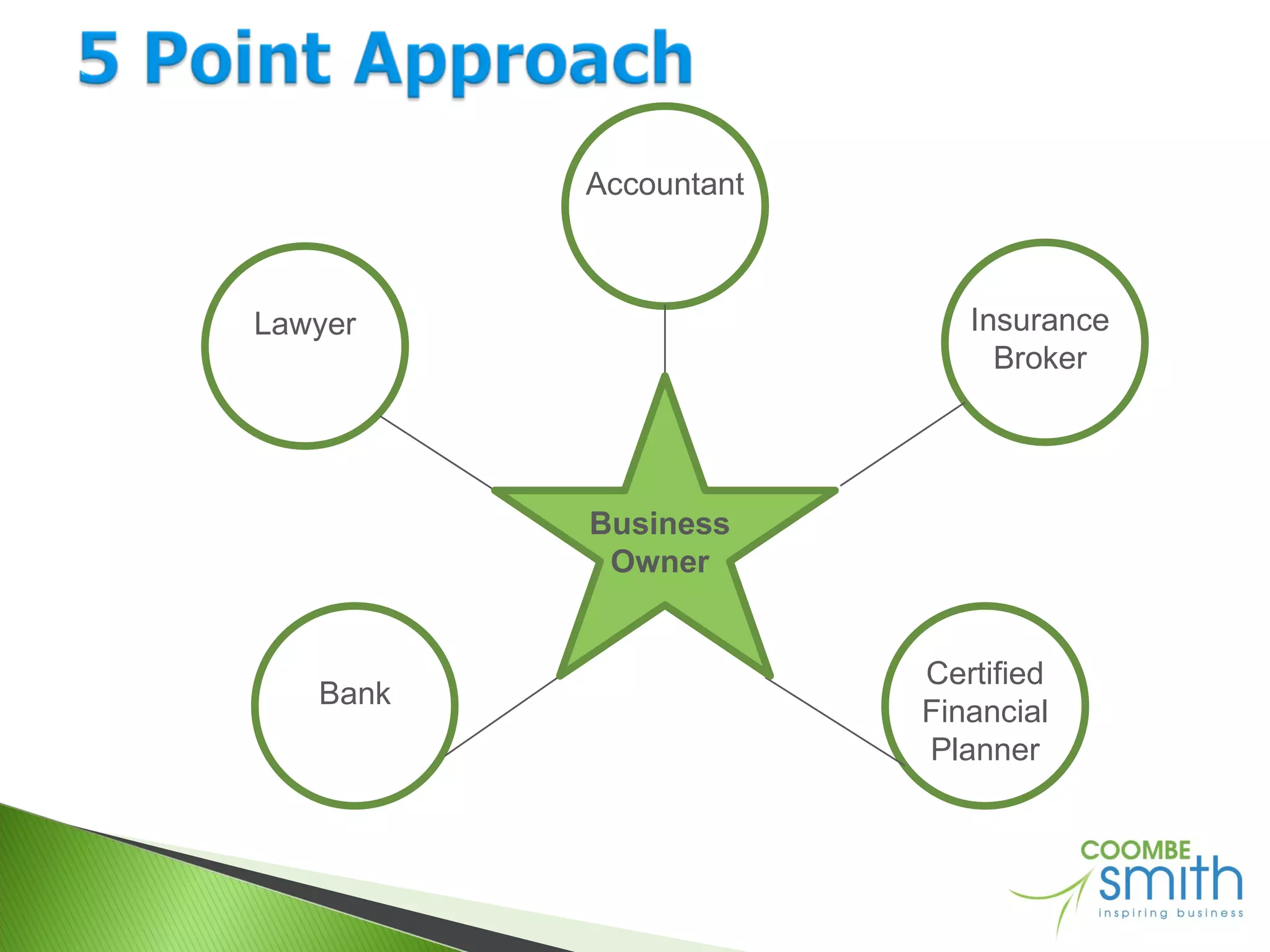 5 Point Approach

Accountant

Lawyer

Insurance Broker

Business Owner

Bank

Certified Financial Planner

COOMBE smith inspiring business